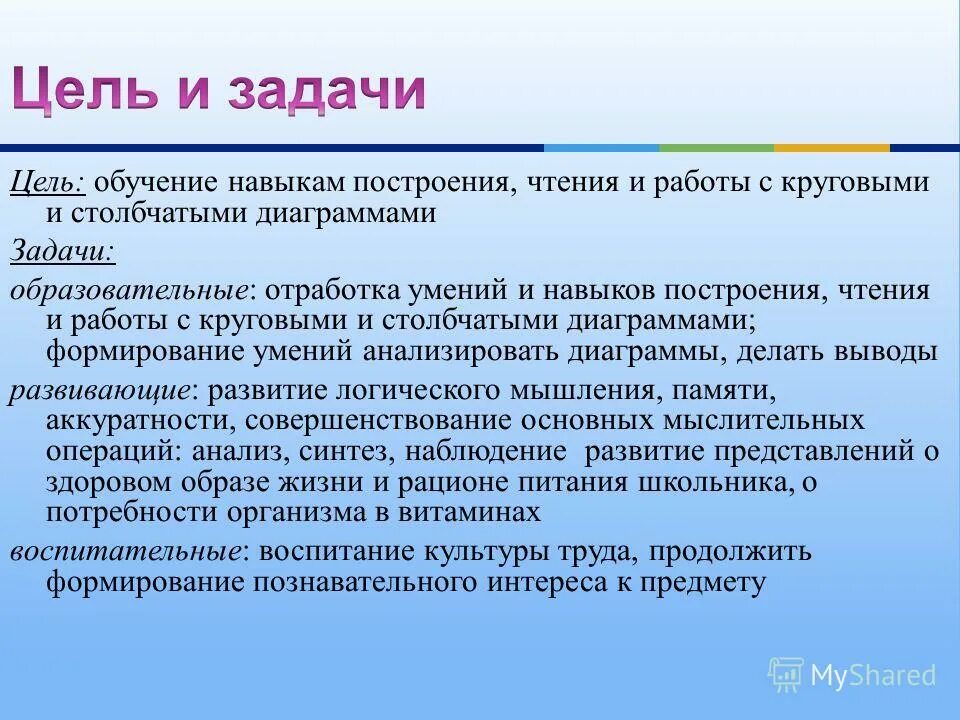 Цель и задачи

Цель: обучение навыкам построения, чтения и работы с круговыми и столбчатыми диаграммами

Задачи:

образовательные: отработка умений и навыков построения, чтения и работы с круговыми и столбчатыми диаграммами; формирование умений анализировать диаграммы, делать выводы

развивающие: развитие логического мышления, памяти, аккуратности, совершенствование основных мыслительных операций: анализ, синтез, наблюдение развитие представлений о здоровом образе жизни и рационе питания школьника, о потребности организма в витаминах

воспитательные: воспитание культуры труда, продолжить формирование познавательного интереса к предмету

MyShared